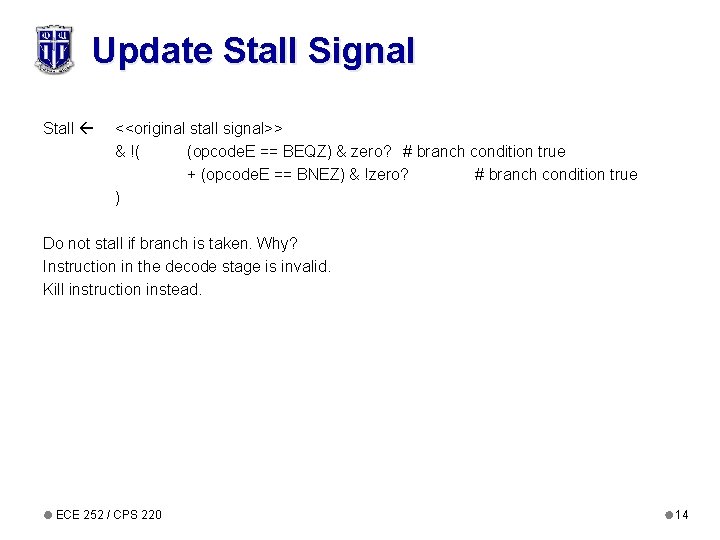 Update Stall Signal

Stall ← <<original stall signal>>
& !( (opcodeE == BEQZ) & zero? # branch condition true
+ (opcodeE == BNEZ) & !zero? # branch condition true
)

Do not stall if branch is taken. Why?
Instruction in the decode stage is invalid.
Kill instruction instead.

ECE 252 / CPS 220

14